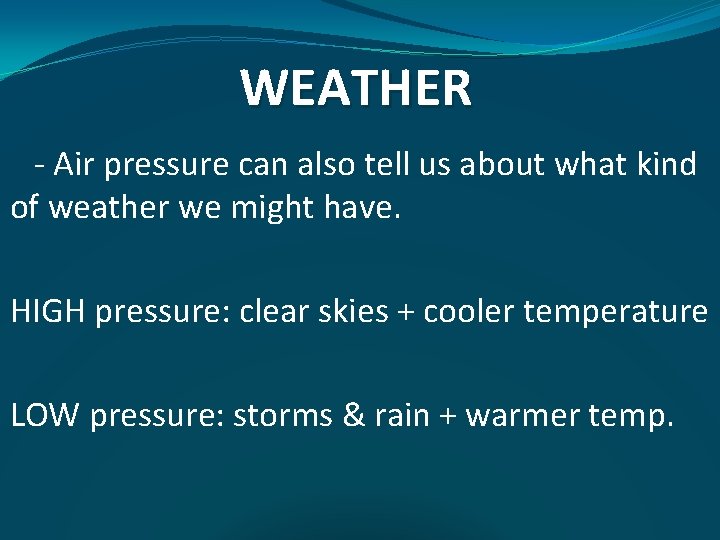 WEATHER

- Air pressure can also tell us about what kind of weather we might have.

HIGH pressure: clear skies + cooler temperature

LOW pressure: storms & rain + warmer temp.